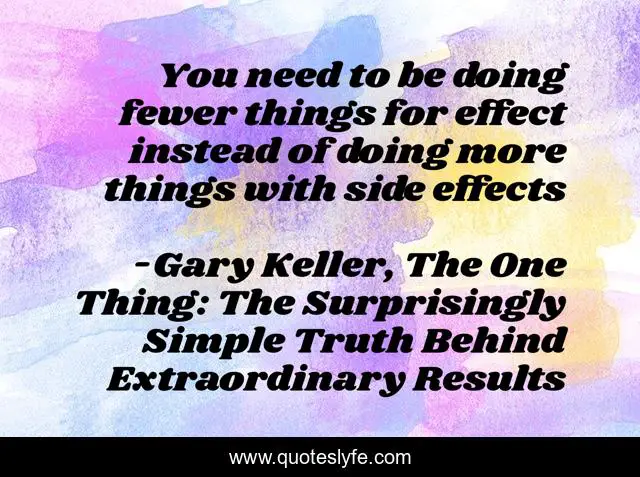 You need to be doing fewer things for effect instead of doing more things with side effects

-Gary Keller, The One Thing: The Surprisingly Simple Truth Behind Extraordinary Results

www.quoteslyfe.com